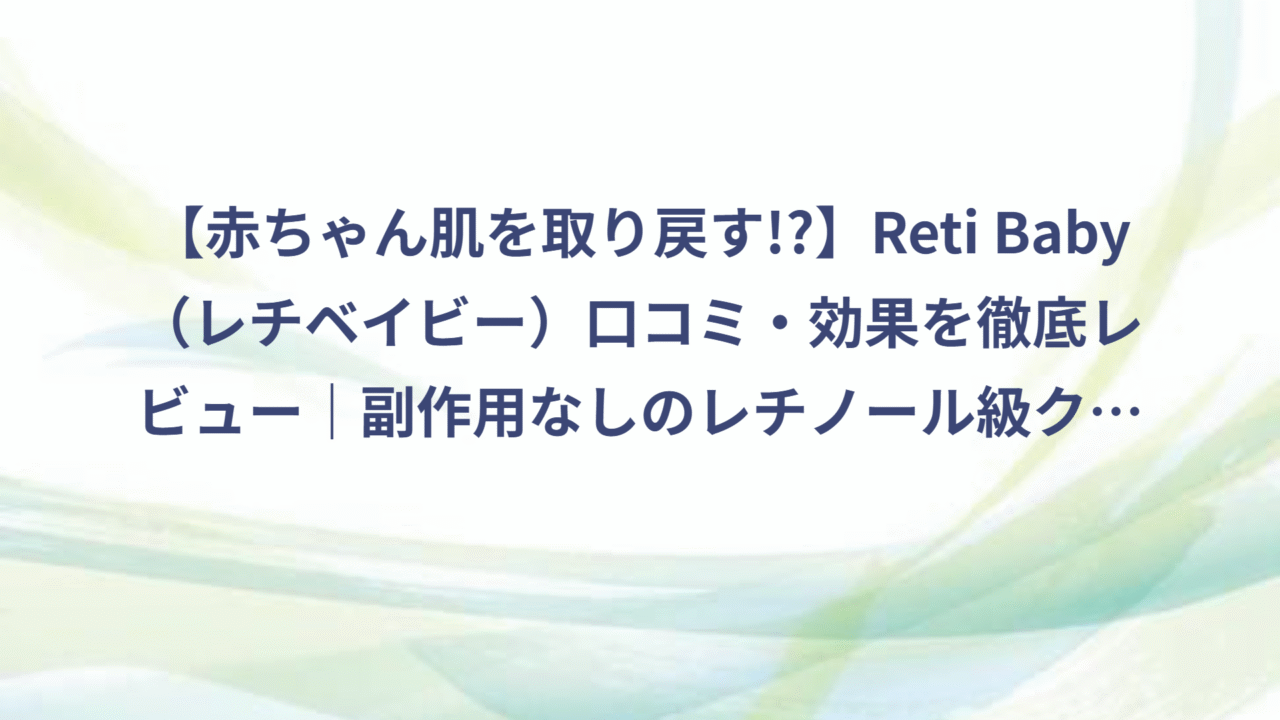 【赤ちゃん肌を取り戻す!?】Reti Baby（レチベイビー）口コミ・効果を徹底レビュー｜副作用なしのレチノール級ク…